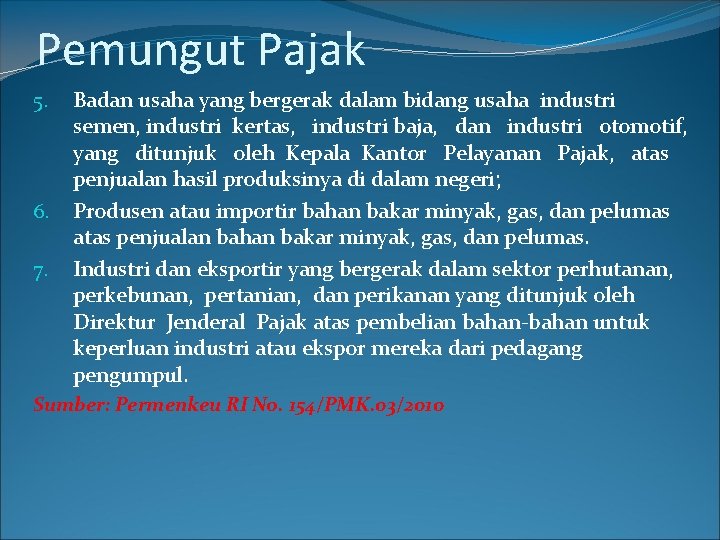 Pemungut Pajak

5. Badan usaha yang bergerak dalam bidang usaha industri semen, industri kertas, industri baja, dan industri otomotif, yang ditunjuk oleh Kepala Kantor Pelayanan Pajak, atas penjualan hasil produksinya di dalam negeri;

6. Produsen atau importir bahan bakar minyak, gas, dan pelumas atas penjualan bahan bakar minyak, gas, dan pelumas.

7. Industri dan eksportir yang bergerak dalam sektor perhutanan, perkebunan, pertanian, dan perikanan yang ditunjuk oleh Direktur Jenderal Pajak atas pembelian bahan-bahan untuk keperluan industri atau ekspor mereka dari pedagang pengumpul.

Sumber: Permenkeu RI No. 154/PMK.03/2010